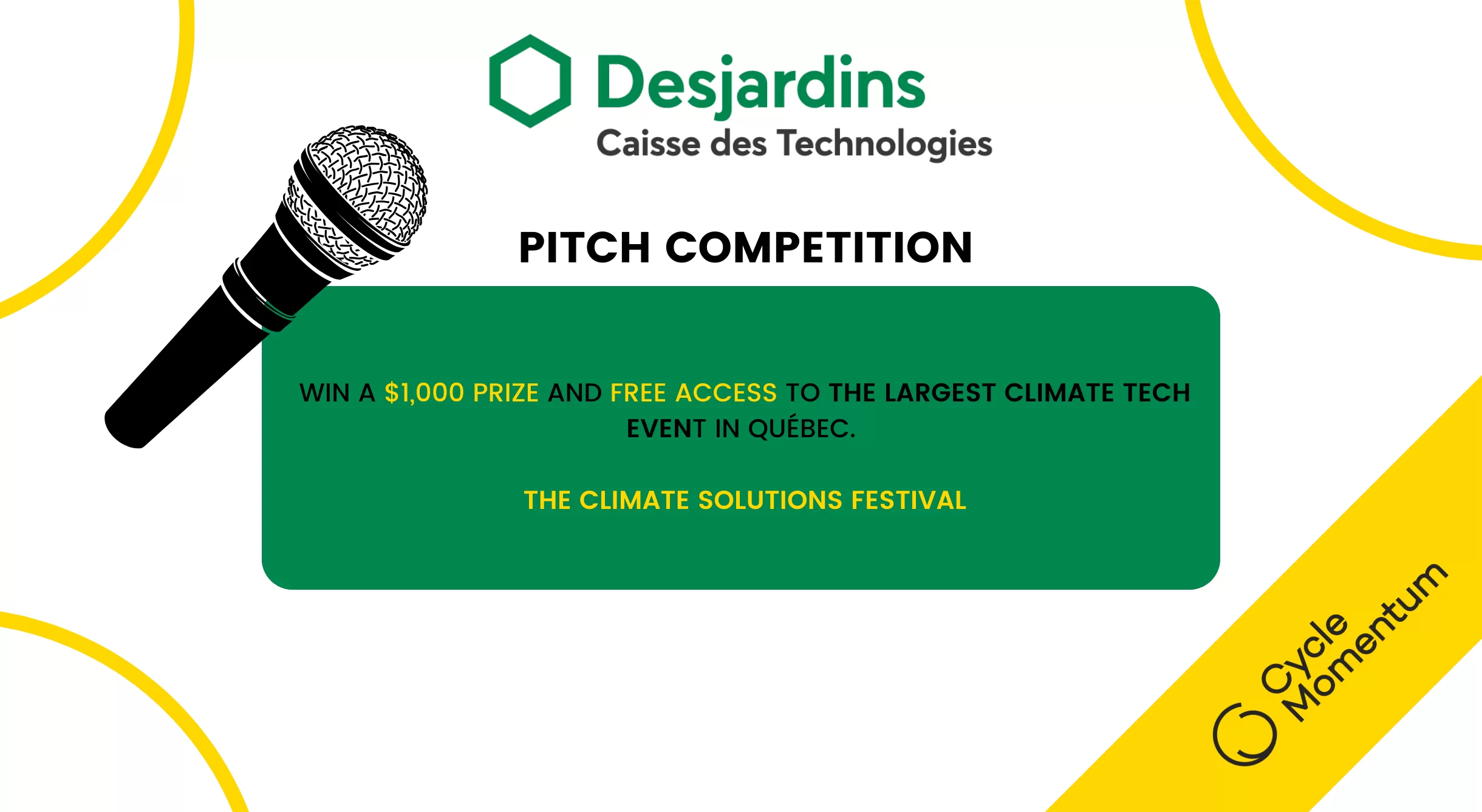 Desjardins
Caisse des Technologies

PITCH COMPETITION

WIN A $1,000 PRIZE AND FREE ACCESS TO THE LARGEST CLIMATE TECH EVENT IN QUÉBEC.

THE CLIMATE SOLUTIONS FESTIVAL

Cycle Momentum